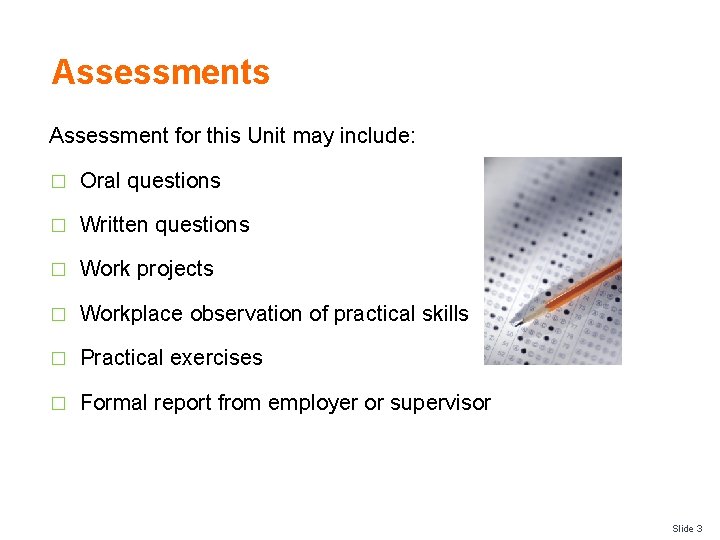 Assessments

Assessment for this Unit may include:

□ Oral questions

□ Written questions

□ Work projects

□ Workplace observation of practical skills

□ Practical exercises

□ Formal report from employer or supervisor

Slide 3